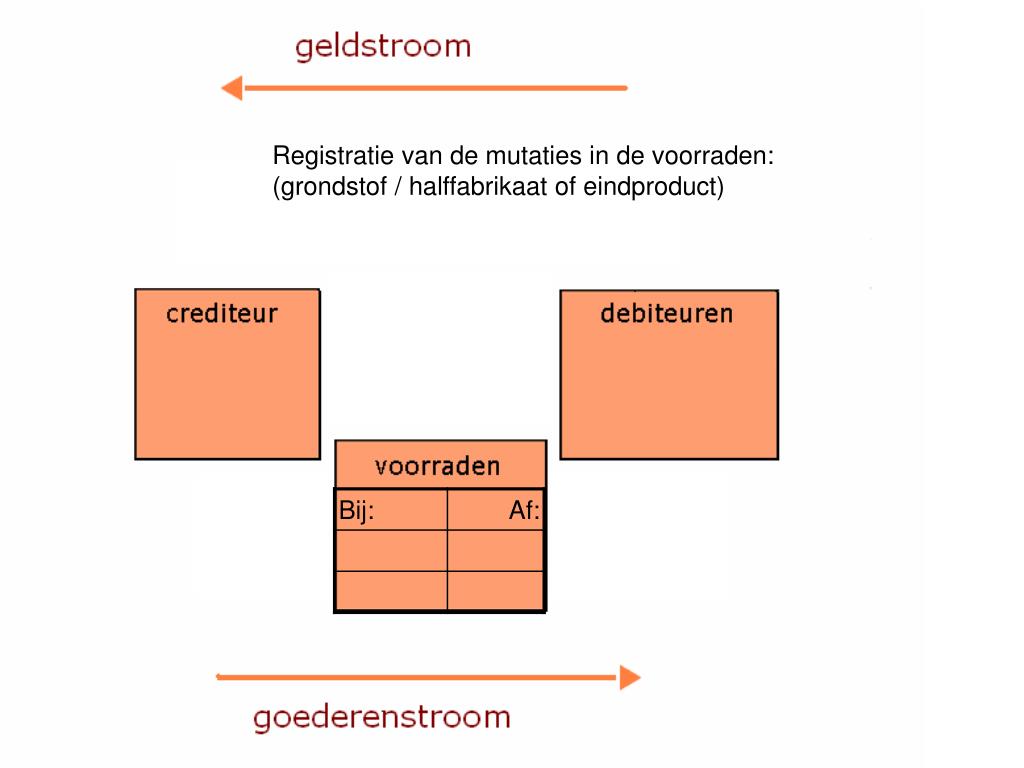 geldstroom

Registratie van de mutaties in de voorraden:
(grondstof / halffabrikaat of eindproduct)

crediteur

debiteuren

voorraden

| Bij: | Af: |
|---|---|
| | |
| | |

goederenstroom